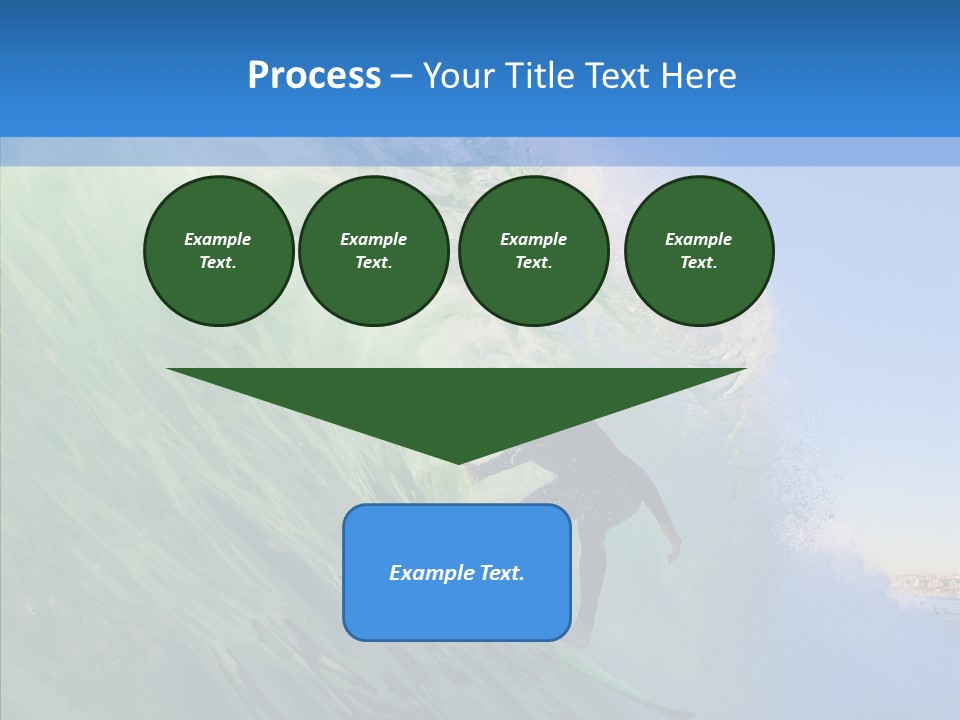 Process – Your Title Text Here

Example Text.

Example Text.

Example Text.

Example Text.

Example Text.